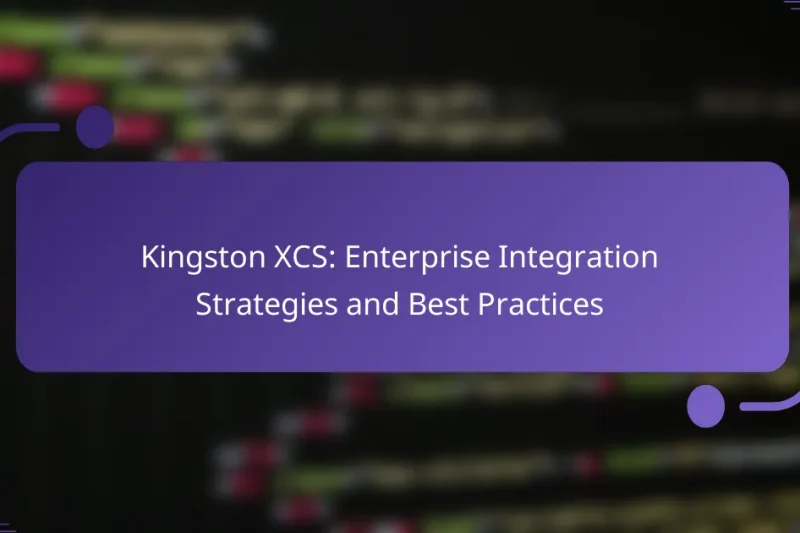 Kingston XCS: Enterprise Integration Strategies and Best Practices